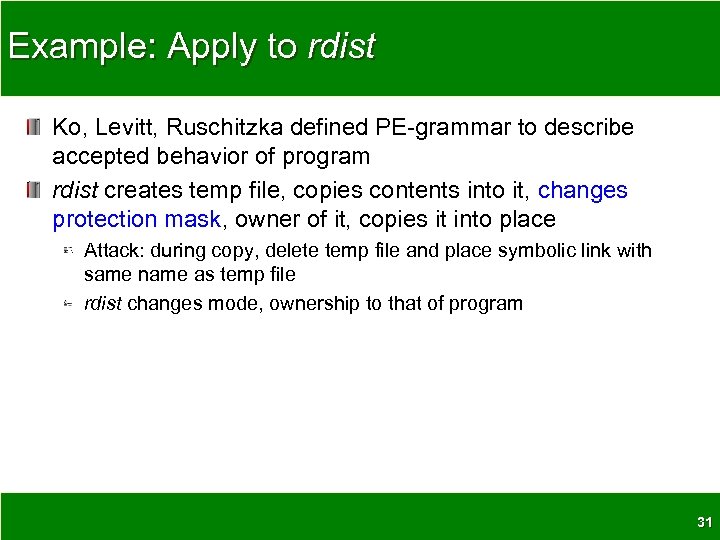 Example: Apply to rdist

Ko, Levitt, Ruschitzka defined PE-grammar to describe accepted behavior of program

rdist creates temp file, copies contents into it, changes protection mask, owner of it, copies it into place

Attack: during copy, delete temp file and place symbolic link with same name as temp file

rdist changes mode, ownership to that of program

31